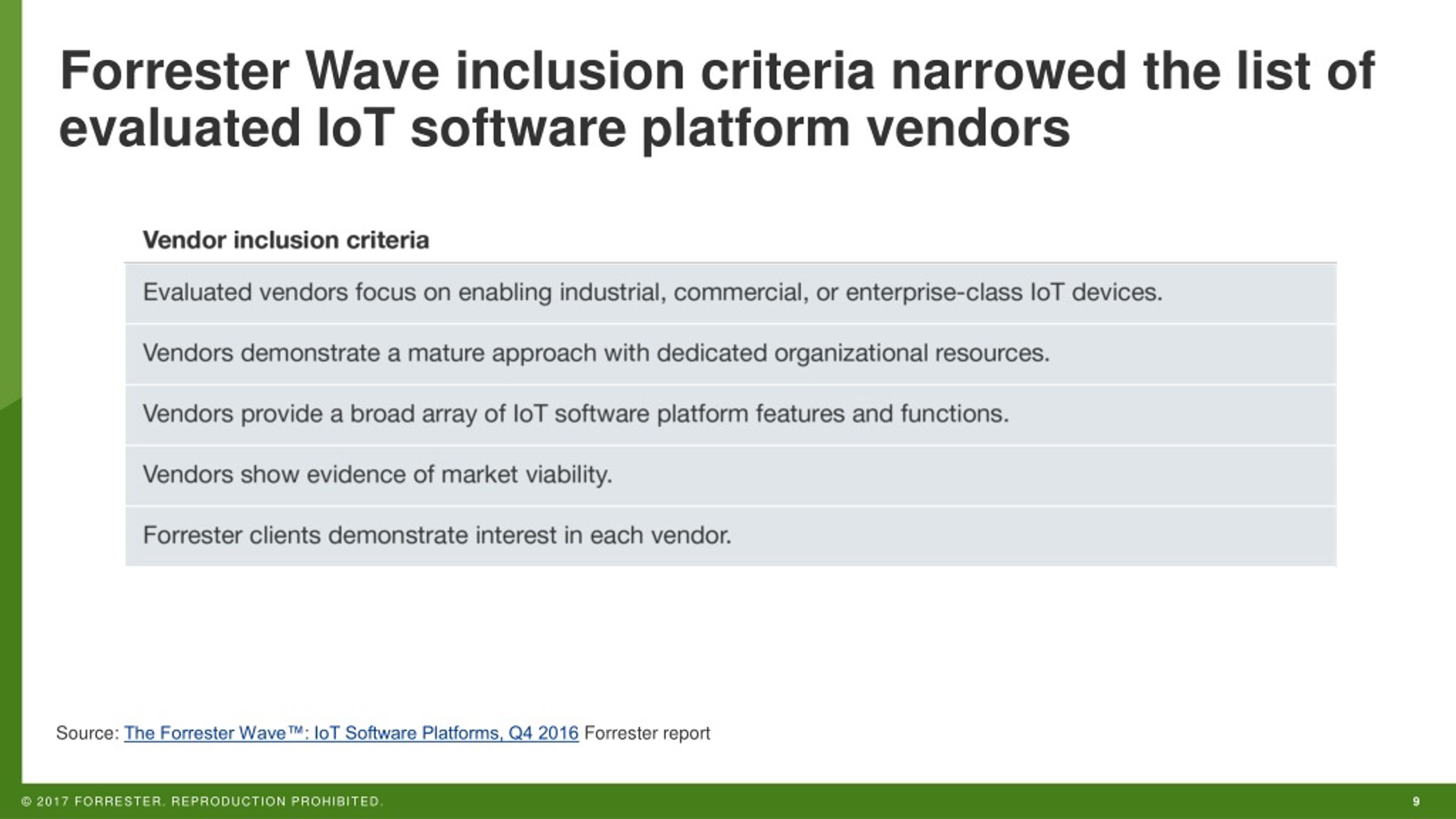 Forrester Wave inclusion criteria narrowed the list of evaluated IoT software platform vendors

| Vendor inclusion criteria |
|---|
| Evaluated vendors focus on enabling industrial, commercial, or enterprise-class IoT devices. |
| Vendors demonstrate a mature approach with dedicated organizational resources. |
| Vendors provide a broad array of IoT software platform features and functions. |
| Vendors show evidence of market viability. |
| Forrester clients demonstrate interest in each vendor. |

Source: The Forrester Wave™: IoT Software Platforms, Q4 2016 Forrester report

© 2017 FORRESTER. REPRODUCTION PROHIBITED.

9